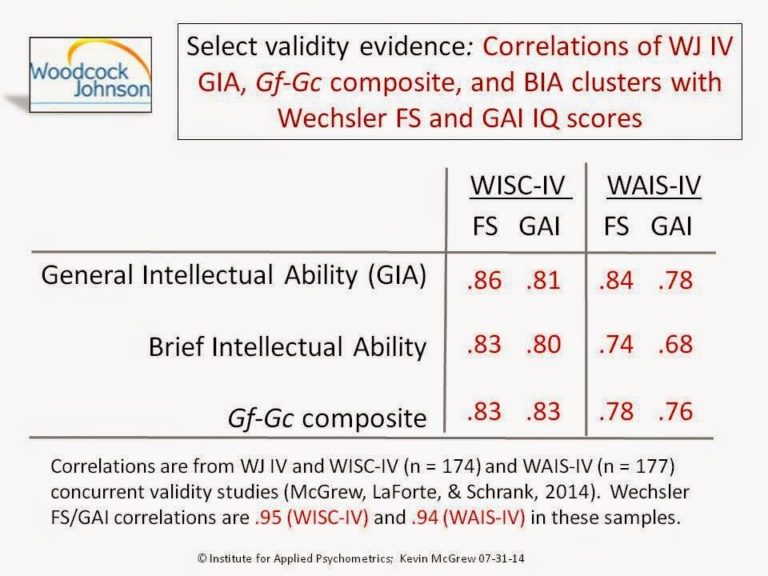 Woodcock Johnson

Select validity evidence: Correlations of WJ IV GIA, Gf-Gc composite, and BIA clusters with Wechsler FS and GAI IQ scores

| | WISC-IV FS | WISC-IV GAI | WAIS-IV FS | WAIS-IV GAI |
|---|---|---|---|---|
| General Intellectual Ability (GIA) | .86 | .81 | .84 | .78 |
| Brief Intellectual Ability | .83 | .80 | .74 | .68 |
| Gf-Gc composite | .83 | .83 | .78 | .76 |

Correlations are from WJ IV and WISC-IV (n = 174) and WAIS-IV (n = 177) concurrent validity studies (McGrew, LaForte, & Schrank, 2014). Wechsler FS/GAI correlations are .95 (WISC-IV) and .94 (WAIS-IV) in these samples.

© Institute for Applied Psychometrics; Kevin McGrew 07-31-14